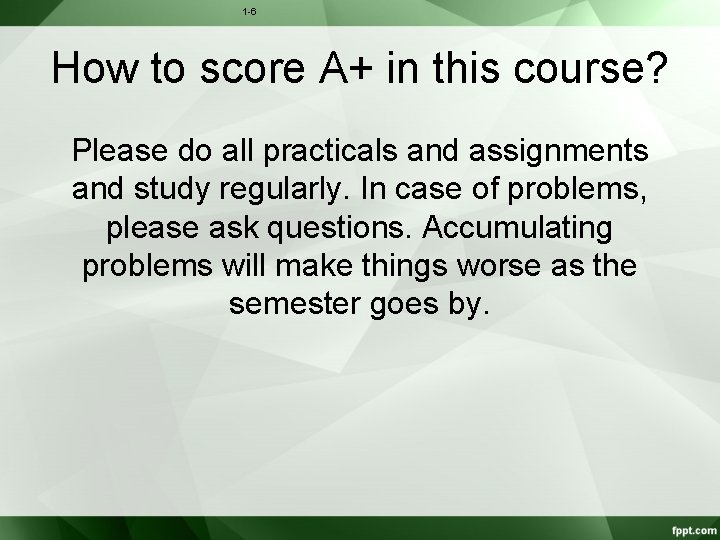 1-6

How to score A+ in this course?

Please do all practicals and assignments and study regularly. In case of problems, please ask questions. Accumulating problems will make things worse as the semester goes by.

fppt.com